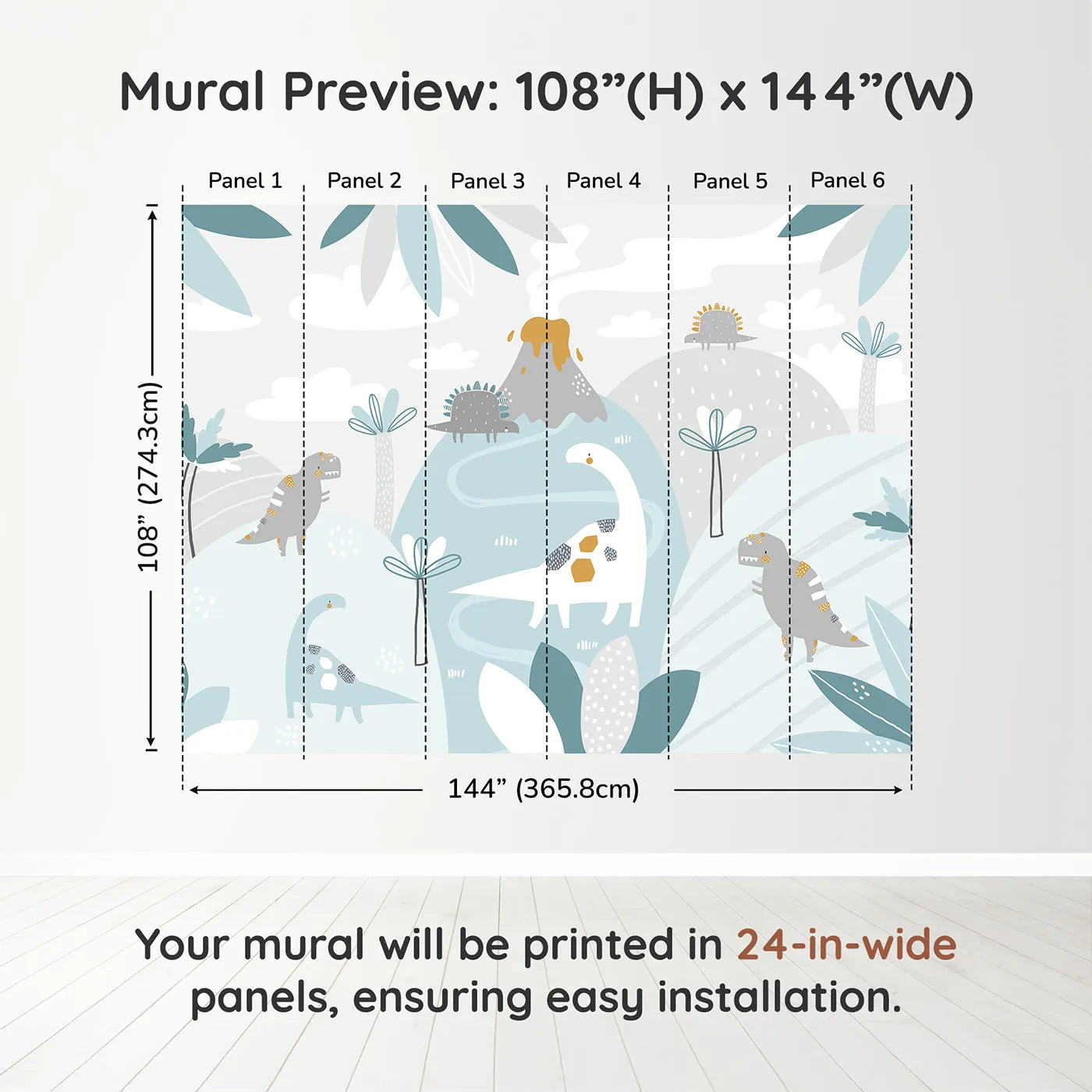 Mural Preview: 108”(H) x 144”(W)

Panel 1
Panel 2
Panel 3
Panel 4
Panel 5
Panel 6

108” (274.3cm)

144” (365.8cm)

Your mural will be printed in 24-in-wide panels, ensuring easy installation.